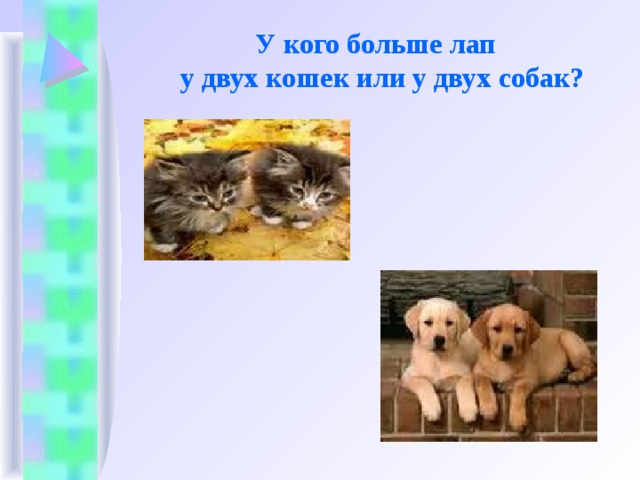 У кого больше лап
у двух кошек или у двух собак?